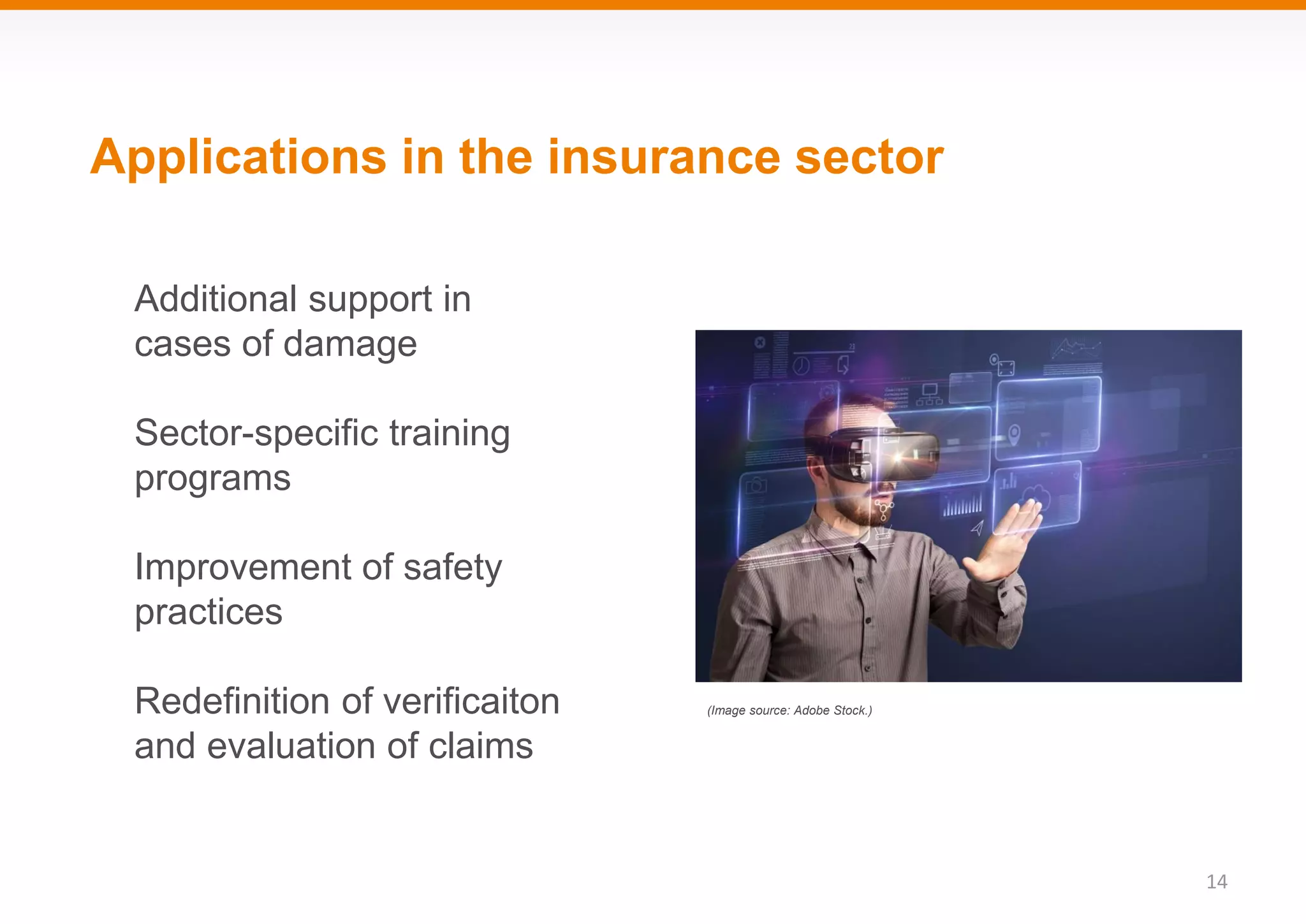 Applications in the insurance sector

Additional support in cases of damage

Sector-specific training programs

Improvement of safety practices

Redefinition of verificaiton and evaluation of claims

(Image source: Adobe Stock.)

14